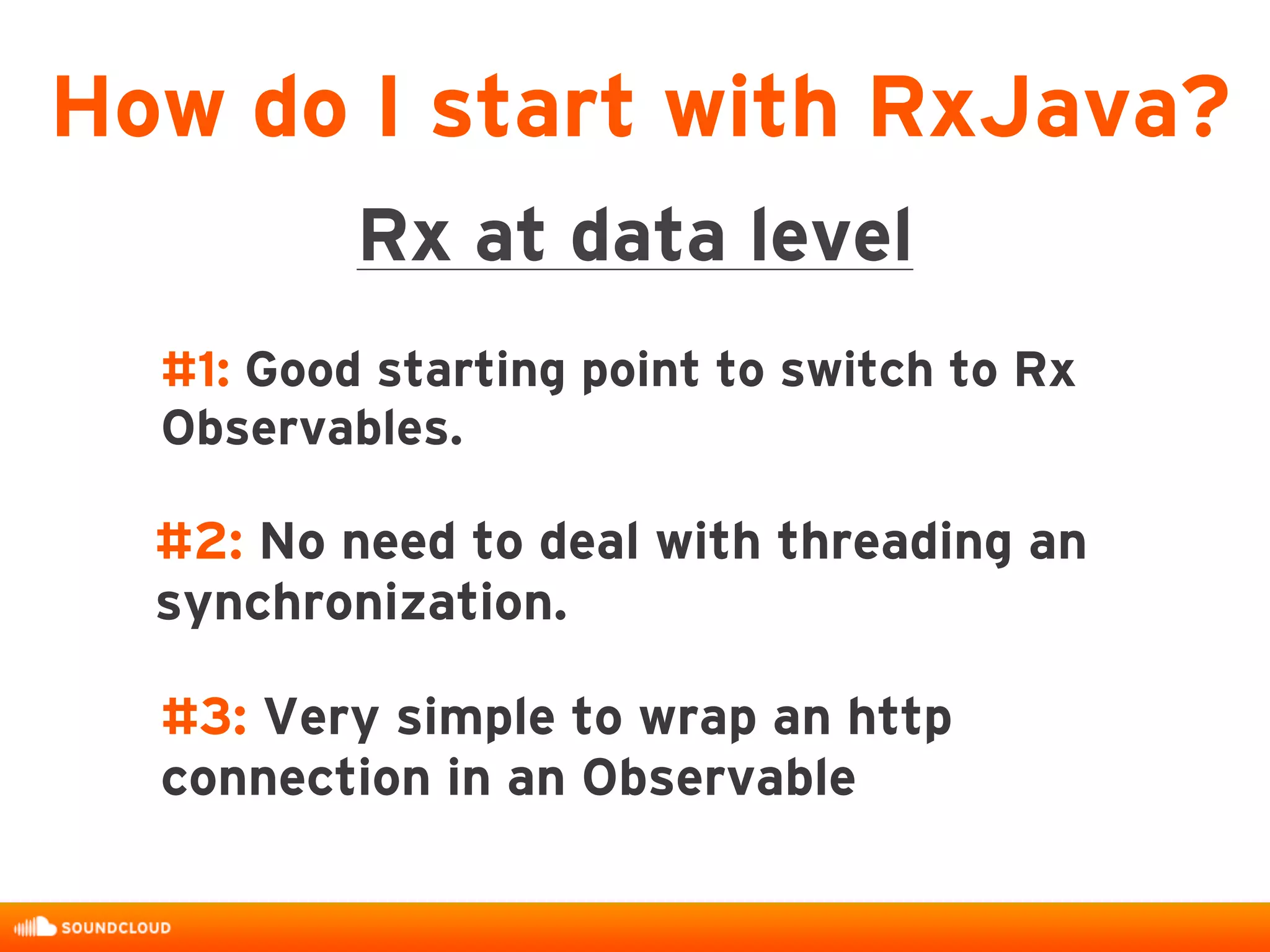 How do I start with RxJava?

Rx at data level

#1: Good starting point to switch to Rx Observables.

#2: No need to deal with threading an synchronization.

#3: Very simple to wrap an http connection in an Observable

SOUNDCLOUD